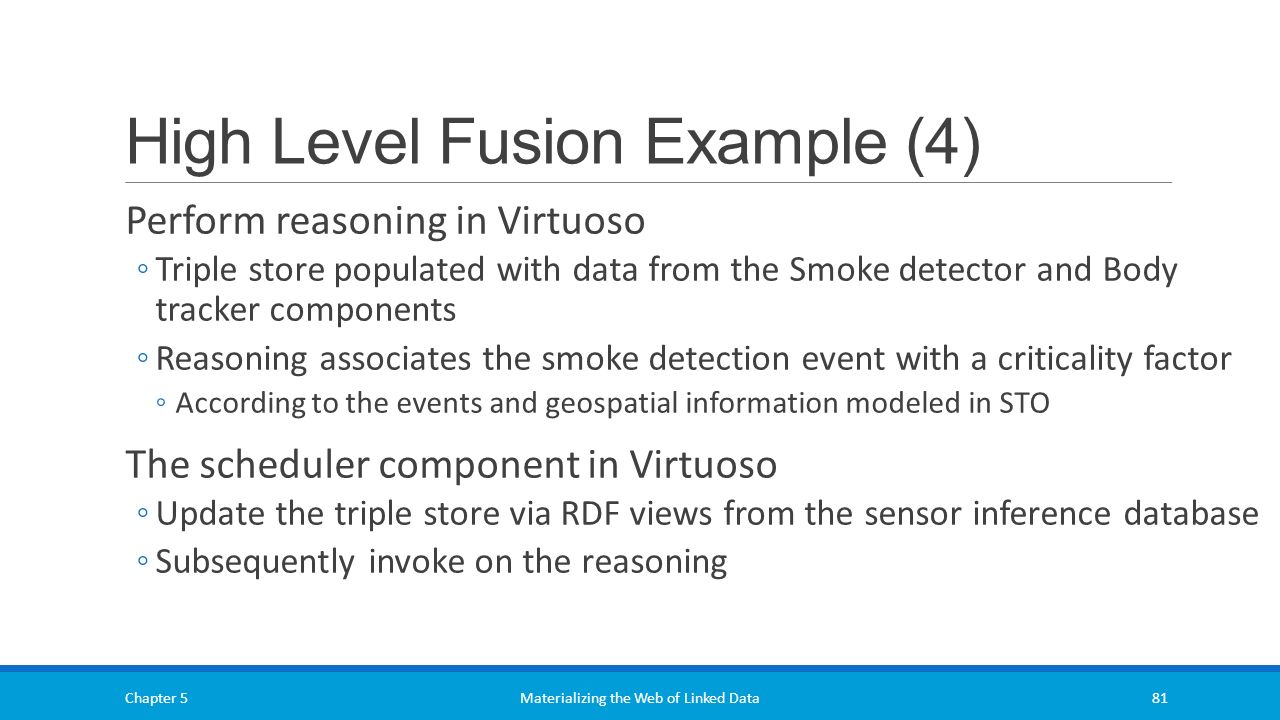 High Level Fusion Example (4)

Perform reasoning in Virtuoso

◦ Triple store populated with data from the Smoke detector and Body tracker components

◦ Reasoning associates the smoke detection event with a criticality factor

◦ According to the events and geospatial information modeled in STO

The scheduler component in Virtuoso

◦ Update the triple store via RDF views from the sensor inference database

◦ Subsequently invoke on the reasoning

Chapter 5

Materializing the Web of Linked Data

81